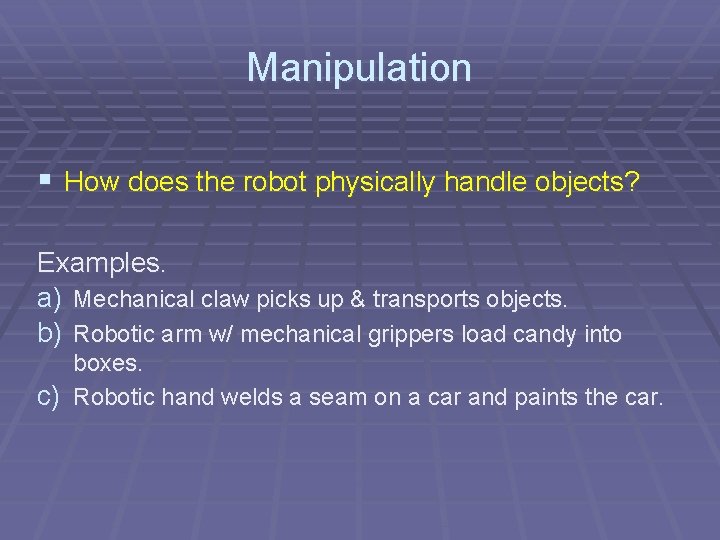 Manipulation

▪ How does the robot physically handle objects?

Examples.

a) Mechanical claw picks up & transports objects.
b) Robotic arm w/ mechanical grippers load candy into boxes.
c) Robotic hand welds a seam on a car and paints the car.